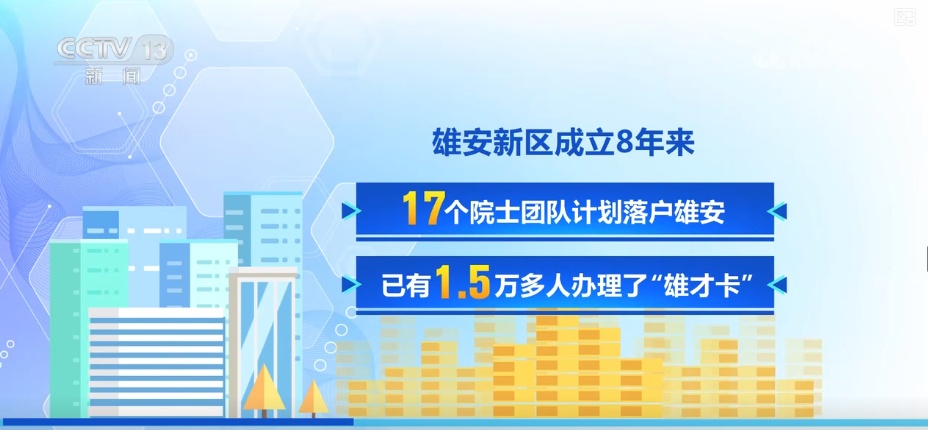 CCTV 13
新闻

雄安新区成立8年来

17个院士团队计划落户雄安

已有1.5万多人办理了“雄才卡”